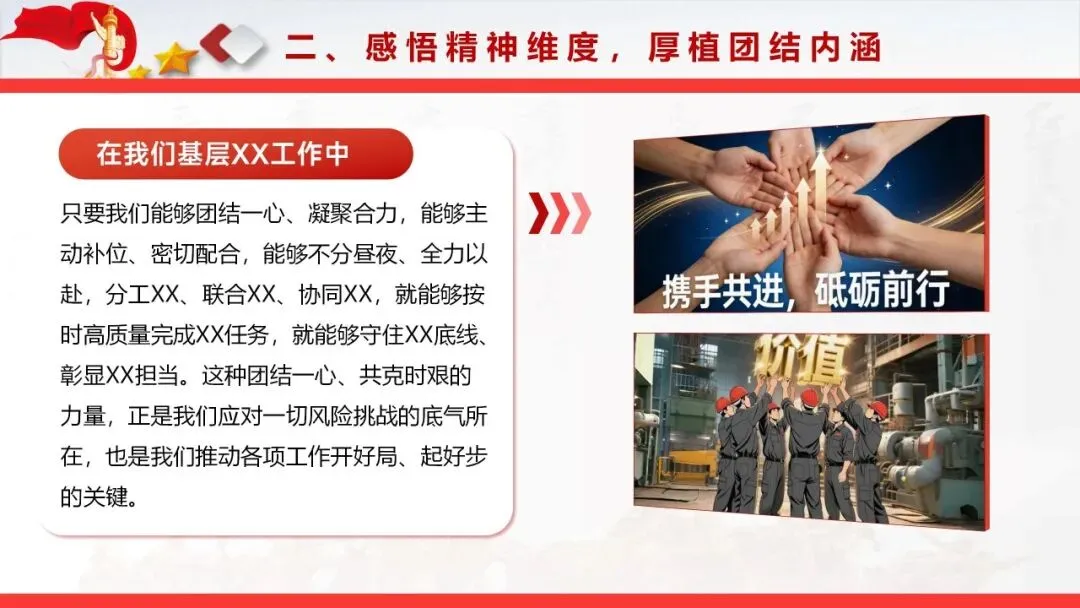 二、感悟精神维度，厚植团结内涵

在我们基层XX工作中

只要我们能够团结一心、凝聚合力，能够主动补位、密切配合，能够不分昼夜、全力以赴，分工XX、联合XX、协同XX，就能够按时高质量完成XX任务，就能够守住XX底线、彰显XX担当。这种团结一心、共克时艰的力量，正是我们应对一切风险挑战的底气所在，也是我们推动各项工作开好局、起好步的关键。

携手共进，砥砺前行

价值